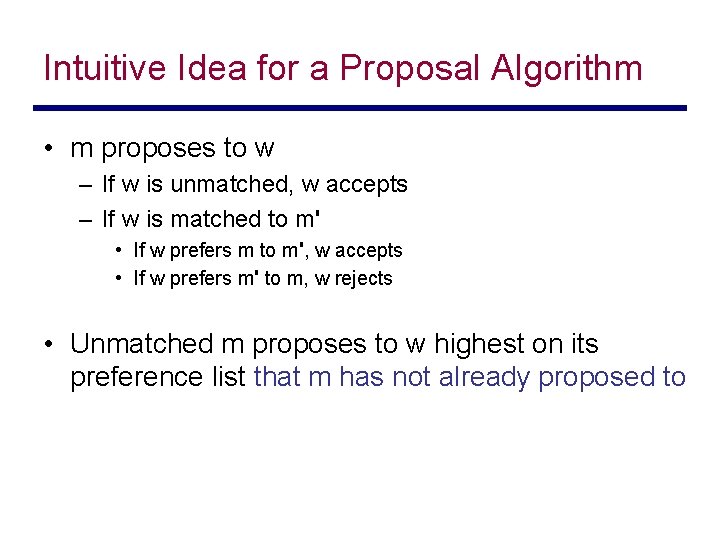 Intuitive Idea for a Proposal Algorithm

• m proposes to w
– If w is unmatched, w accepts
– If w is matched to m'
• If w prefers m to m', w accepts
• If w prefers m' to m, w rejects

• Unmatched m proposes to w highest on its preference list that m has not already proposed to